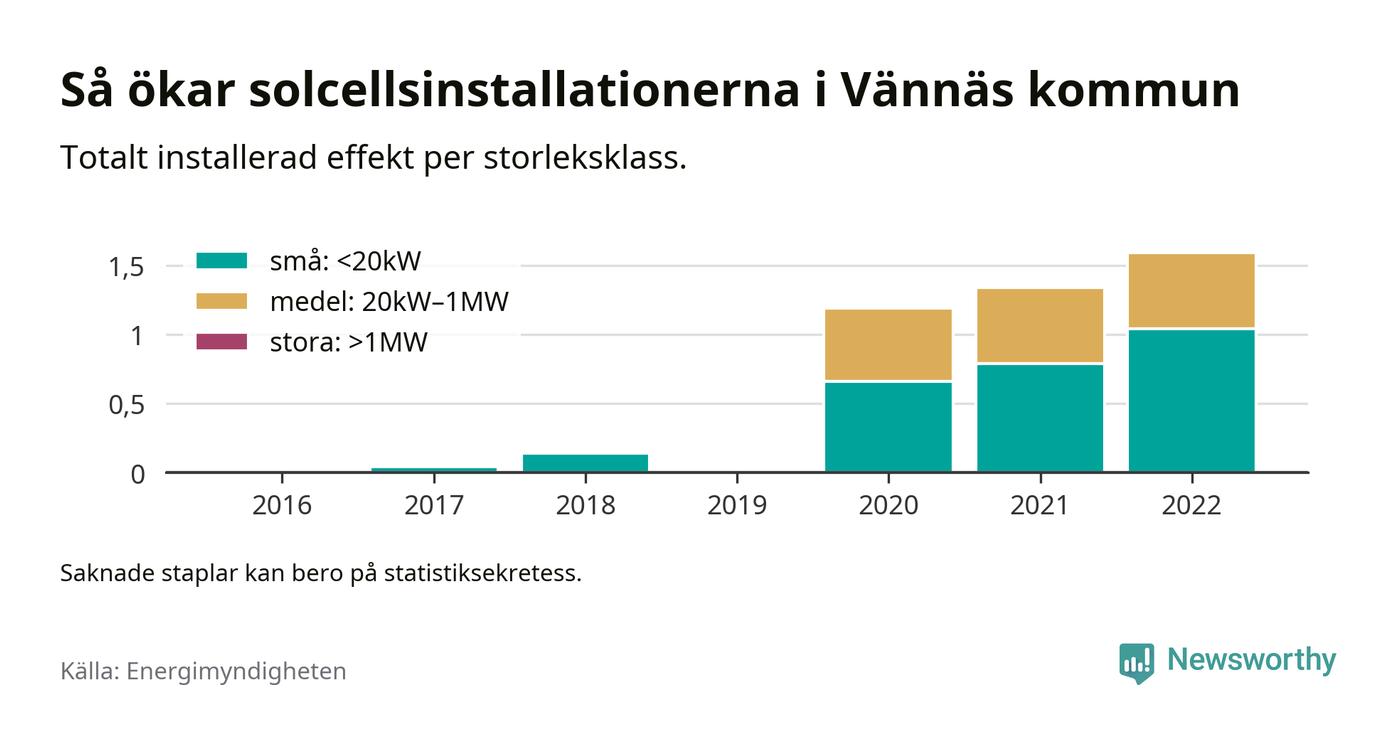 Så ökar solcellsinstallationerna i Vännäs kommun

Totalt installerad effekt per storleksklass.

små: <20kW
medel: 20kW–1MW
stora: >1MW

1,5
1
0,5
0

2016
2017
2018
2019
2020
2021
2022

Saknade staplar kan bero på statistiksekretess.

Källa: Energimyndigheten

Newsworthy